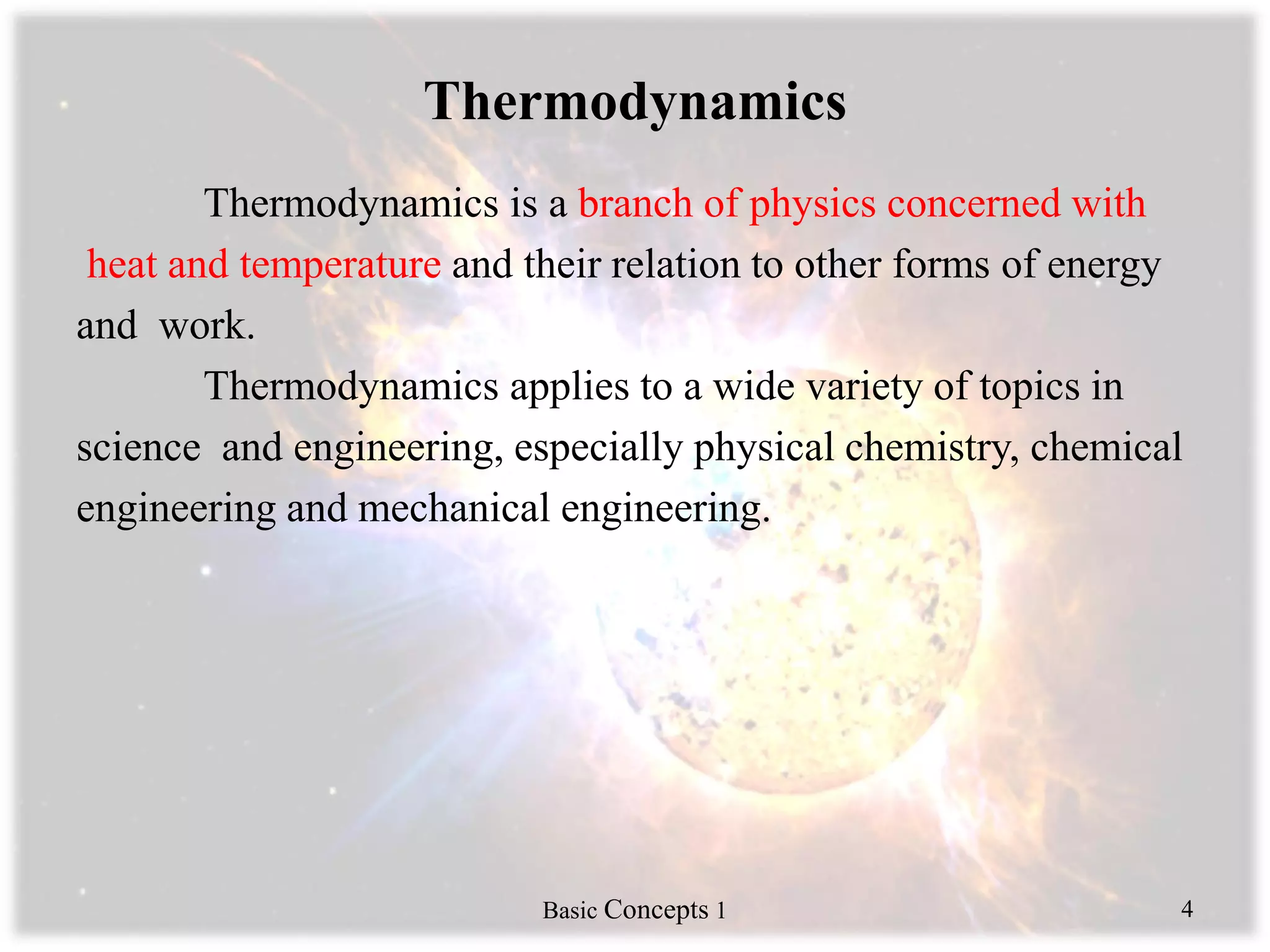 Thermodynamics

Thermodynamics is a branch of physics concerned with heat and temperature and their relation to other forms of energy and work.

Thermodynamics applies to a wide variety of topics in science and engineering, especially physical chemistry, chemical engineering and mechanical engineering.

Basic Concepts 1

4